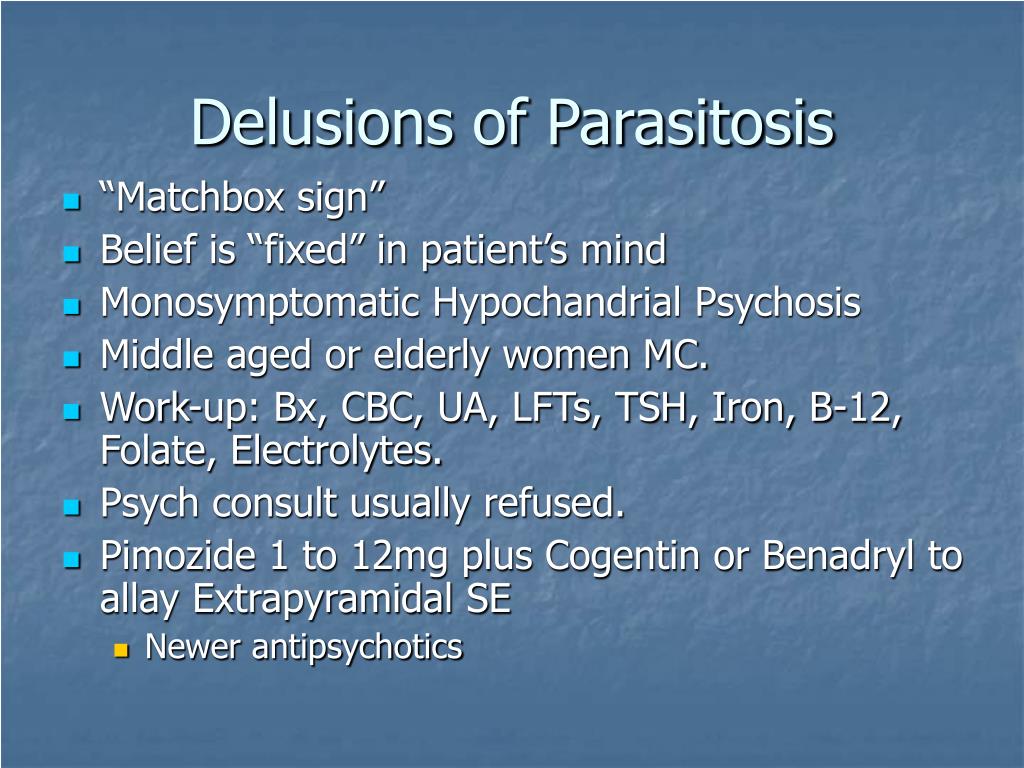 Delusions of Parasitosis

- “Matchbox sign”
- Belief is “fixed” in patient’s mind
- Monosymptomatic Hypochandrial Psychosis
- Middle aged or elderly women MC.
- Work-up: Bx, CBC, UA, LFTs, TSH, Iron, B-12, Folate, Electrolytes.
- Psych consult usually refused.
- Pimozide 1 to 12mg plus Cogentin or Benadryl to allay Extrapyramidal SE
  - Newer antipsychotics